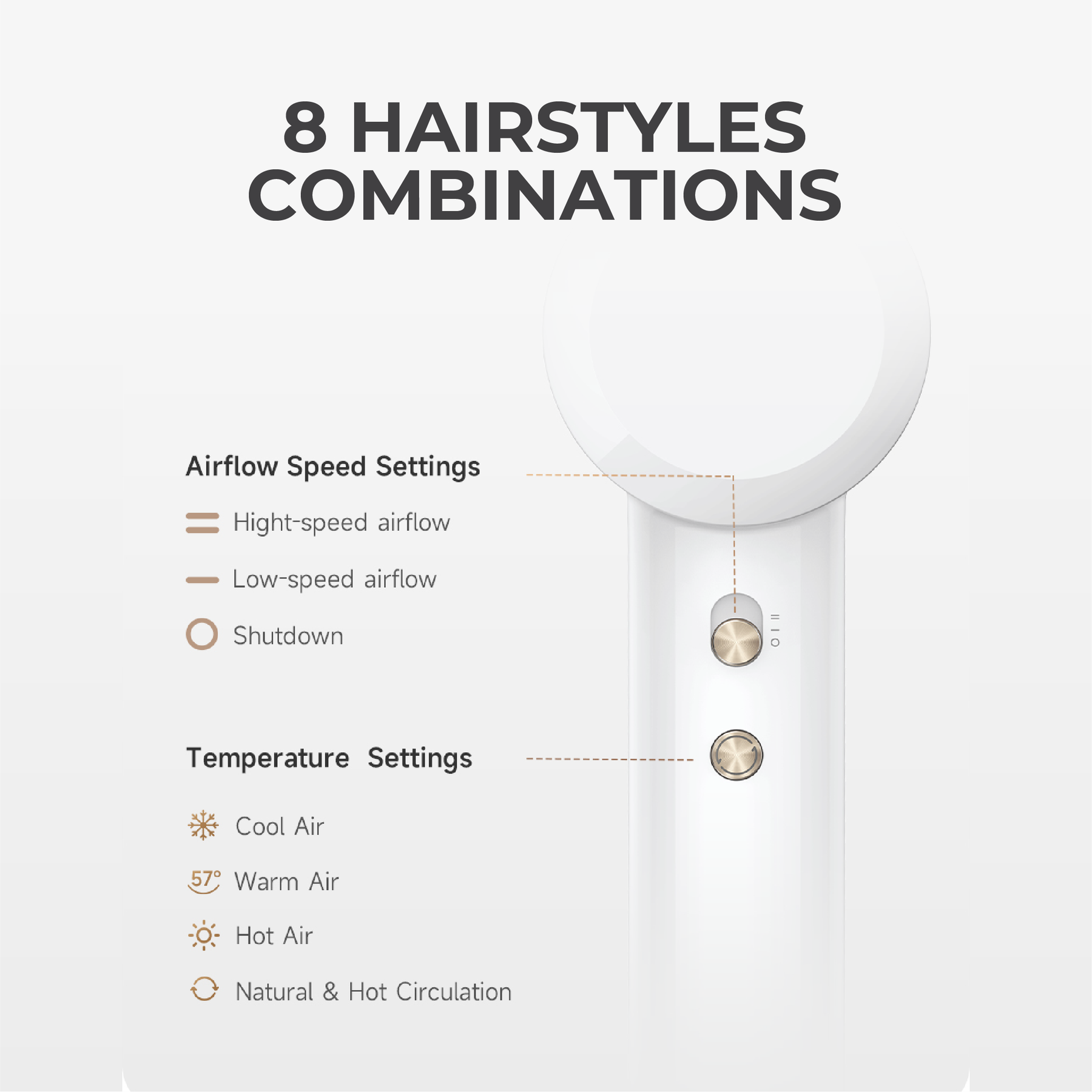 8 HAIRSTYLES COMBINATIONS

Airflow Speed Settings

Hight-speed airflow

Low-speed airflow

Shutdown

Temperature Settings

Cool Air

57° Warm Air

Hot Air

Natural & Hot Circulation